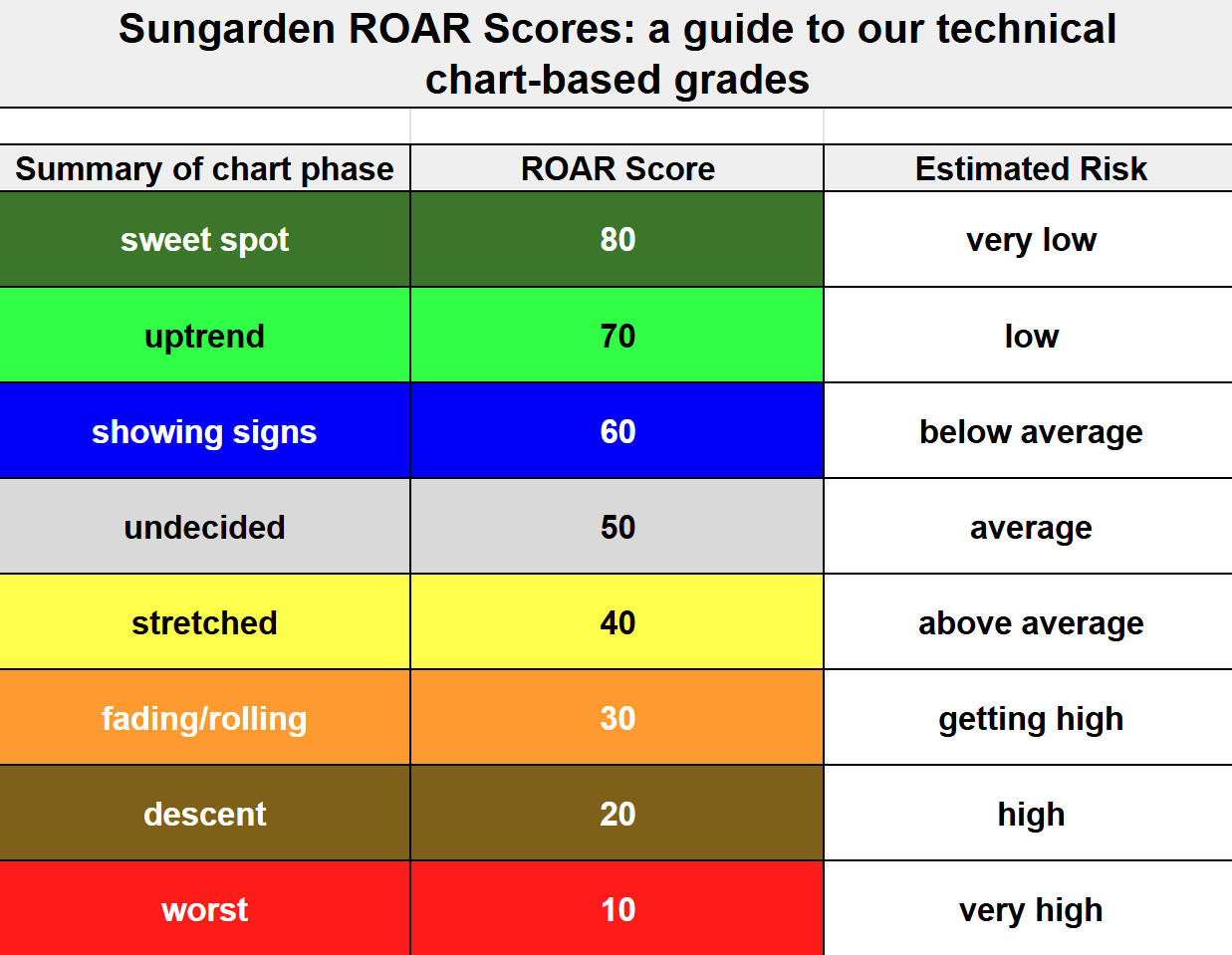 Sungarden ROAR Scores: a guide to our technical chart-based grades

| Summary of chart phase | ROAR Score | Estimated Risk |
|---|---|---|
| sweet spot | 80 | very low |
| uptrend | 70 | low |
| showing signs | 60 | below average |
| undecided | 50 | average |
| stretched | 40 | above average |
| fading/rolling | 30 | getting high |
| descent | 20 | high |
| worst | 10 | very high |